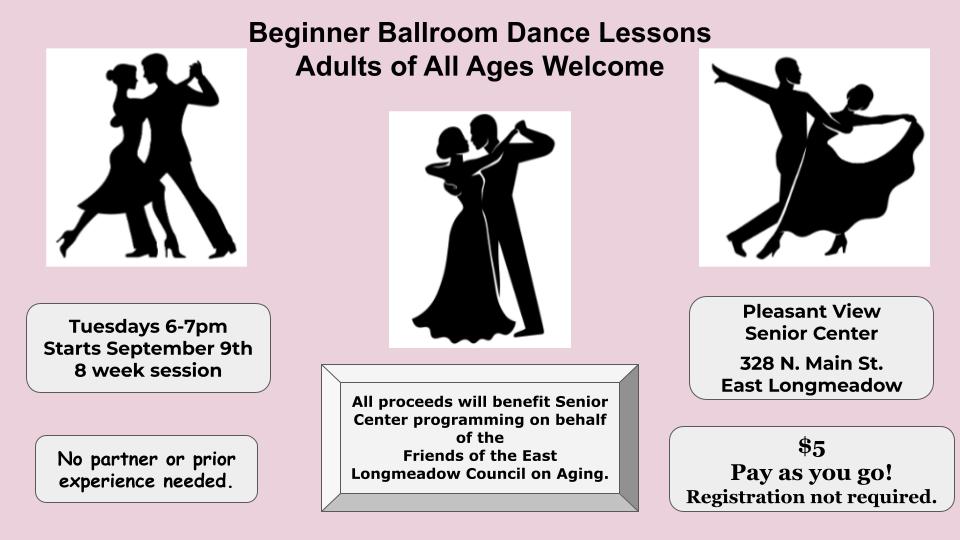 Beginner Ballroom Dance Lessons
Adults of All Ages Welcome

Tuesdays 6-7pm
Starts September 9th
8 week session

No partner or prior experience needed.

All proceeds will benefit Senior Center programming on behalf of the Friends of the East Longmeadow Council on Aging.

Pleasant View
Senior Center

328 N. Main St.
East Longmeadow

$5
Pay as you go!
Registration not required.